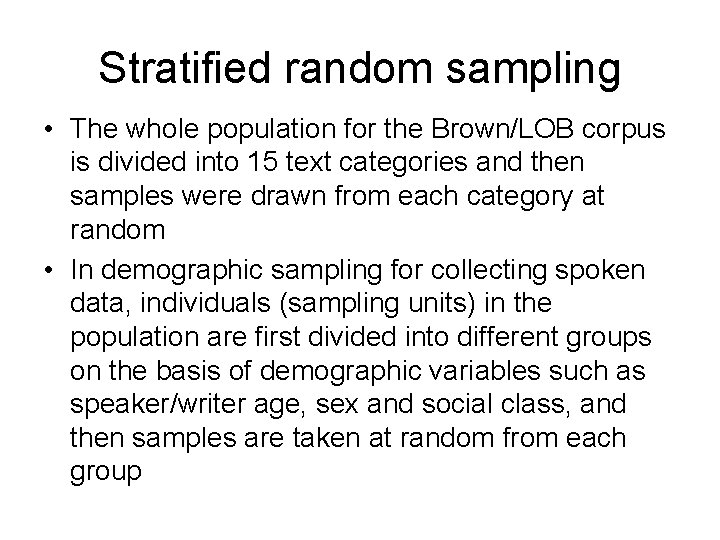 Stratified random sampling

• The whole population for the Brown/LOB corpus is divided into 15 text categories and then samples were drawn from each category at random

• In demographic sampling for collecting spoken data, individuals (sampling units) in the population are first divided into different groups on the basis of demographic variables such as speaker/writer age, sex and social class, and then samples are taken at random from each group